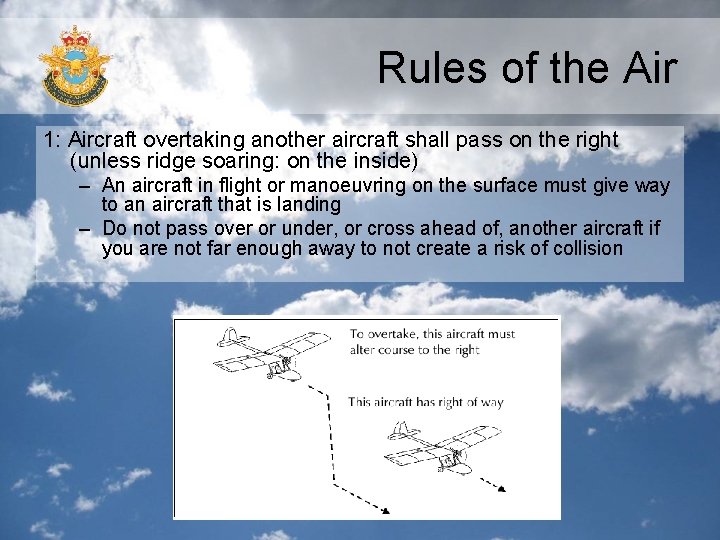 Rules of the Air

1: Aircraft overtaking another aircraft shall pass on the right (unless ridge soaring: on the inside)

– An aircraft in flight or manoeuvring on the surface must give way to an aircraft that is landing

– Do not pass over or under, or cross ahead of, another aircraft if you are not far enough away to not create a risk of collision

To overtake, this aircraft must alter course to the right

This aircraft has right of way